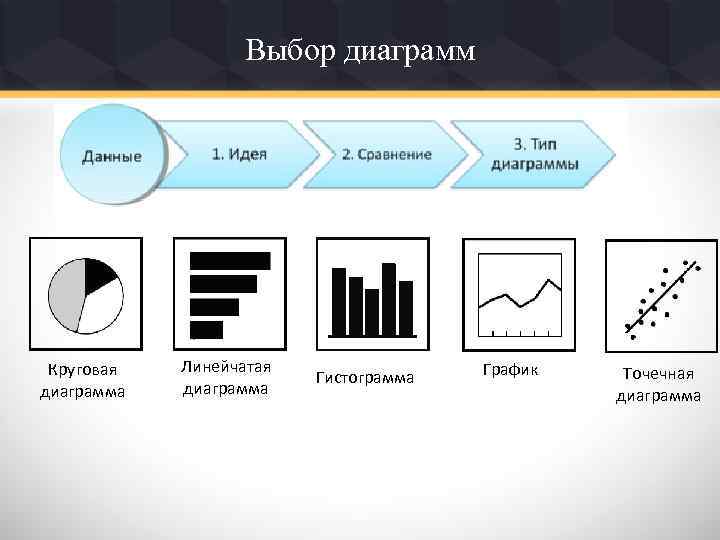 Выбор диаграмм

Данные

1. Идея

2. Сравнение

3. Тип диаграммы

Круговая диаграмма

Линейчатая диаграмма

Гистограмма

График

Точечная диаграмма